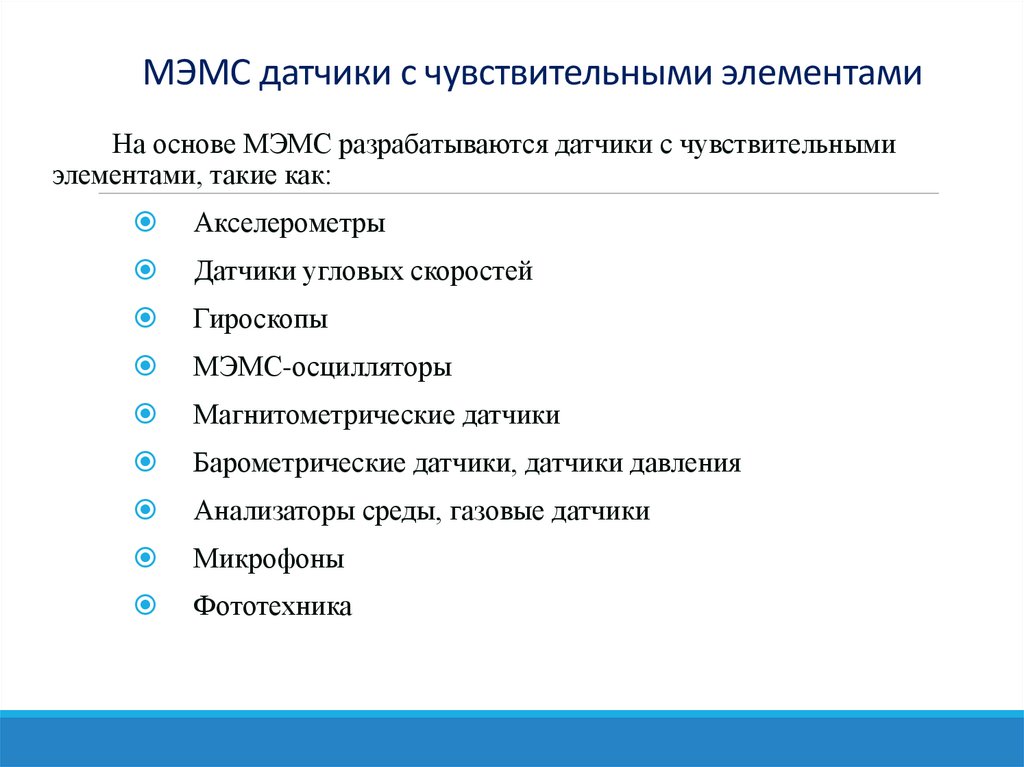 МЭМС датчики с чувствительными элементами

На основе МЭМС разрабатываются датчики с чувствительными элементами, такие как:

Акселерометры

Датчики угловых скоростей

Гироскопы

МЭМС-осцилляторы

Магнитометрические датчики

Барометрические датчики, датчики давления

Анализаторы среды, газовые датчики

Микрофоны

Фототехника